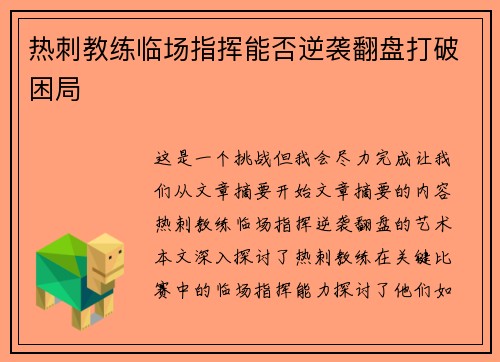 热刺教练临场指挥能否逆袭翻盘打破困局

这是一个挑战但我会尽力完成让我们从文章摘要开始文章摘要的内容热刺教练临场指挥逆袭翻盘的艺术本文深入探讨了热刺教练在关键比赛中的临场指挥能力探讨了他们如